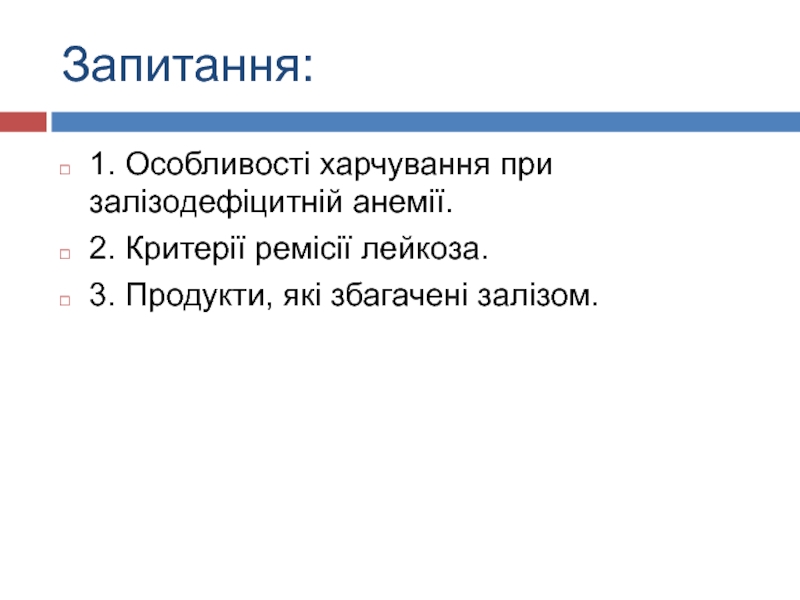 Запитання:

1. Особливості харчування при залізодефіцитній анемії.

2. Критерії ремісії лейкоза.

3. Продукти, які збагачені залізом.